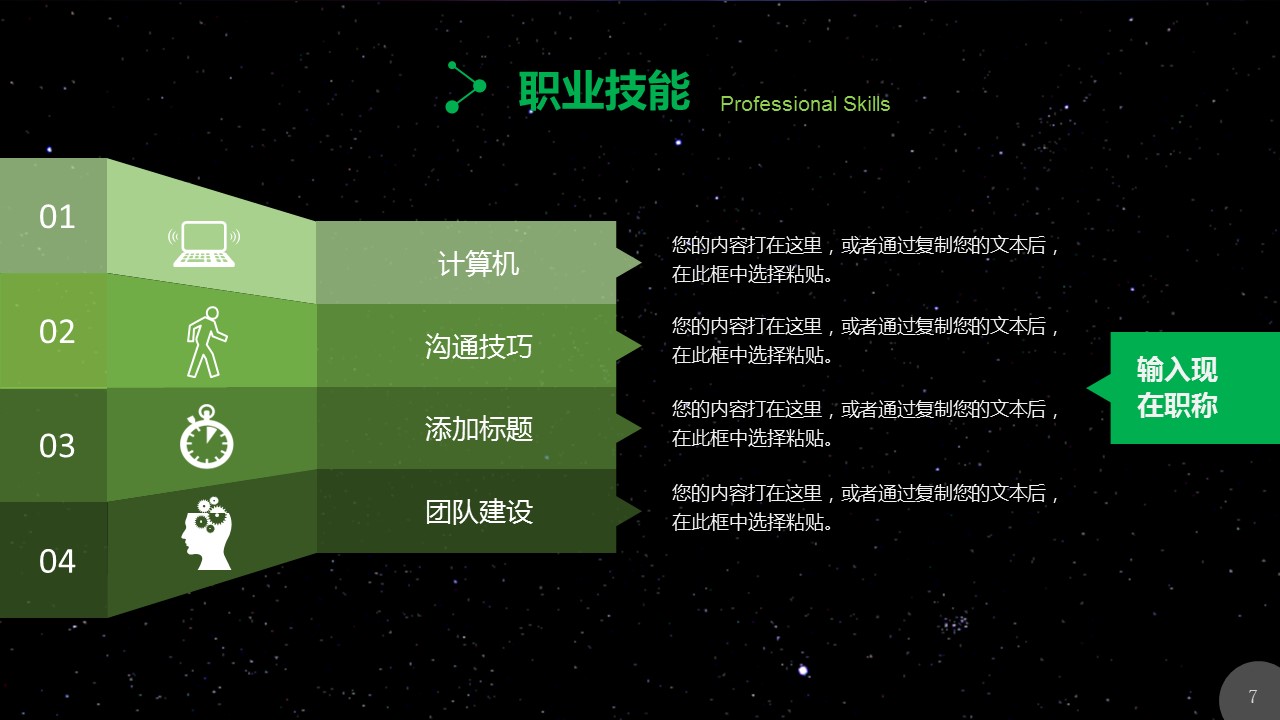 职业技能 Professional Skills

01

计算机

您的内容打在这里，或者通过复制您的文本后，在此框中选择粘贴。

02

沟通技巧

您的内容打在这里，或者通过复制您的文本后，在此框中选择粘贴。

03

添加标题

您的内容打在这里，或者通过复制您的文本后，在此框中选择粘贴。

04

团队建设

您的内容打在这里，或者通过复制您的文本后，在此框中选择粘贴。

输入现在职称

7